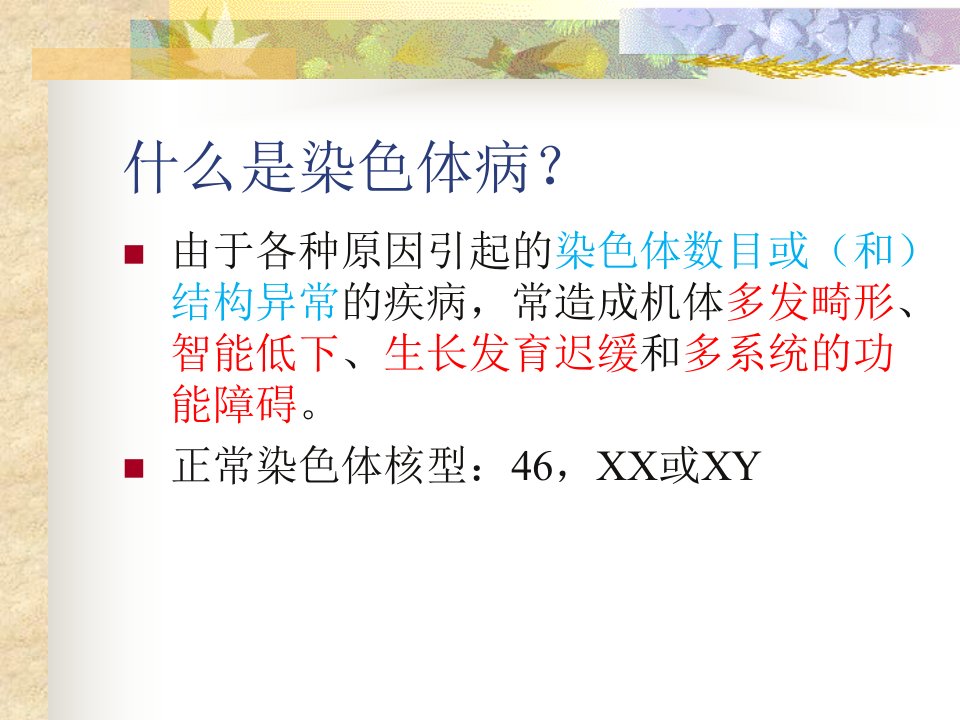 什么是染色体病？

■ 由于各种原因引起的染色体数目或（和）结构异常的疾病，常造成机体多发畸形、智能低下、生长发育迟缓和多系统的功能障碍。

■ 正常染色体核型：46，XX或XY